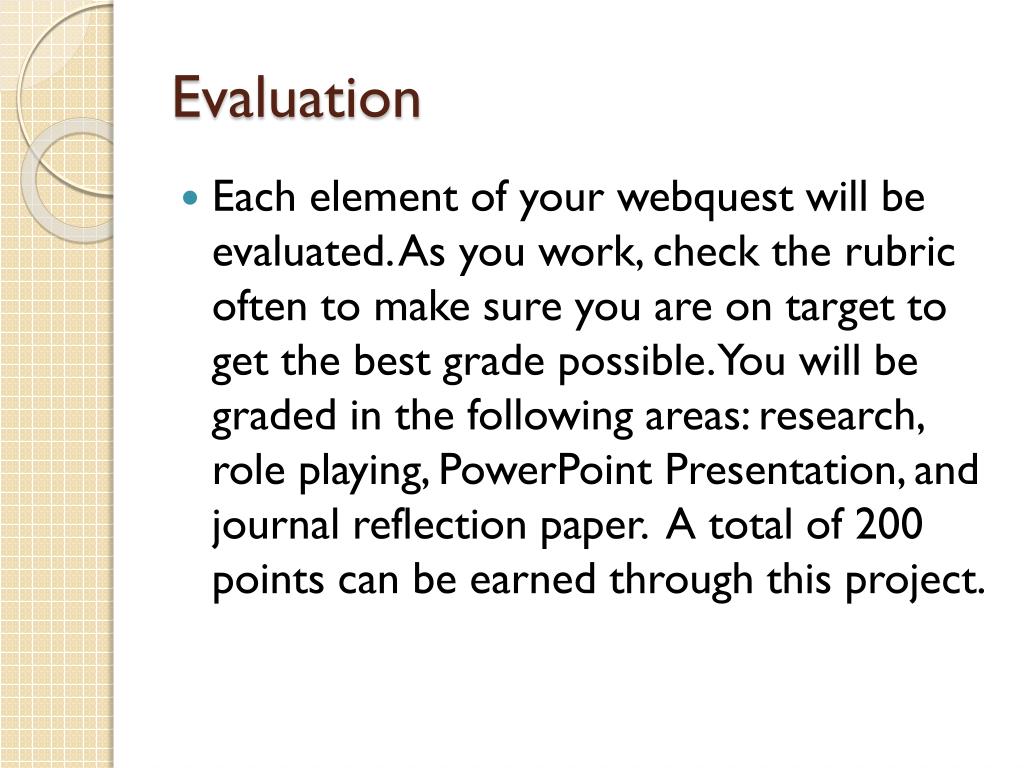 Evaluation

Each element of your webquest will be evaluated. As you work, check the rubric often to make sure you are on target to get the best grade possible. You will be graded in the following areas: research, role playing, PowerPoint Presentation, and journal reflection paper. A total of 200 points can be earned through this project.